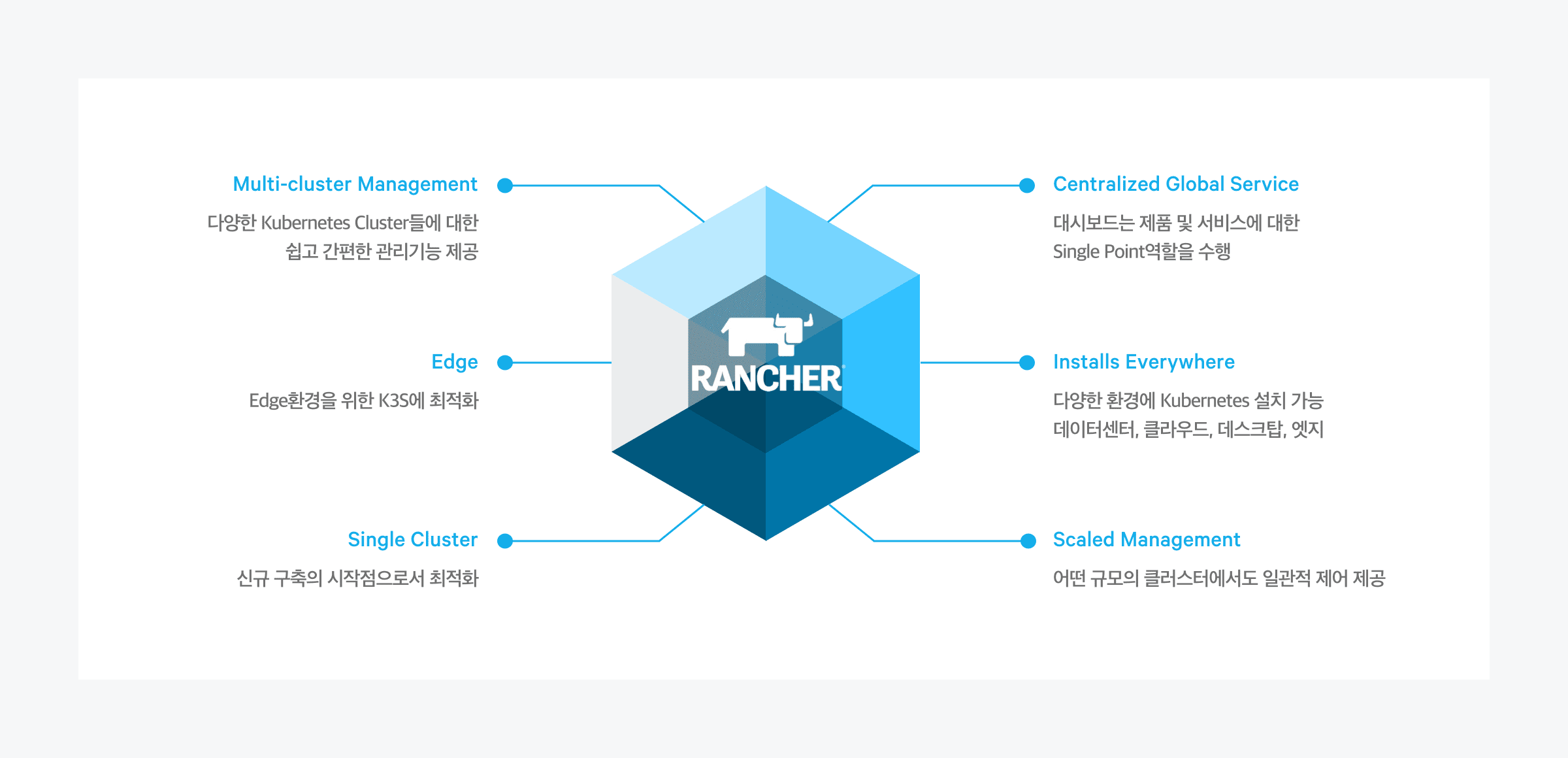 Multi-cluster Management

다양한 Kubernetes Cluster들에 대한 쉽고 간편한 관리기능 제공

Edge

Edge환경을 위한 K3S에 최적화

Single Cluster

신규 구축의 시작점으로서 최적화

RANCHER

Centralized Global Service

대시보드는 제품 및 서비스에 대한 Single Point역할을 수행

Installs Everywhere

다양한 환경에 Kubernetes 설치 가능 데이터센터, 클라우드, 데스크탑, 엣지

Scaled Management

어떤 규모의 클러스터에서도 일관적 제어 제공